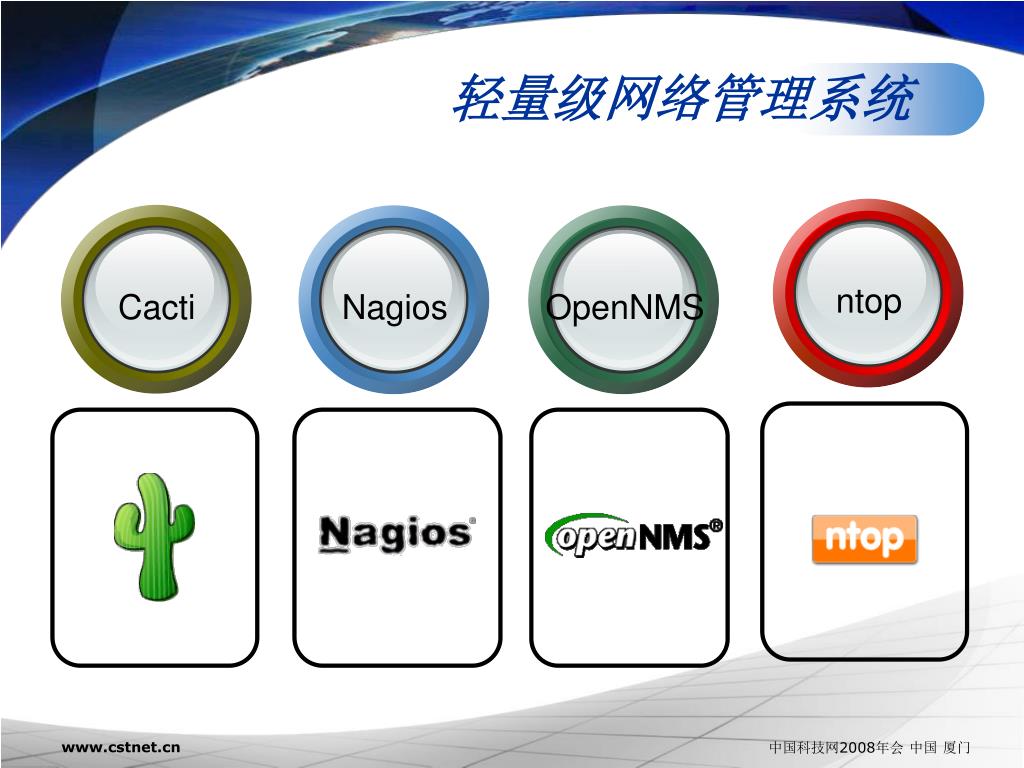 轻量级网络管理系统

Cacti

Nagios

OpenNMS

ntop

Nagios®

openNMS®

ntop

www.cstnet.cn

中国科技网2008年会 中国 厦门